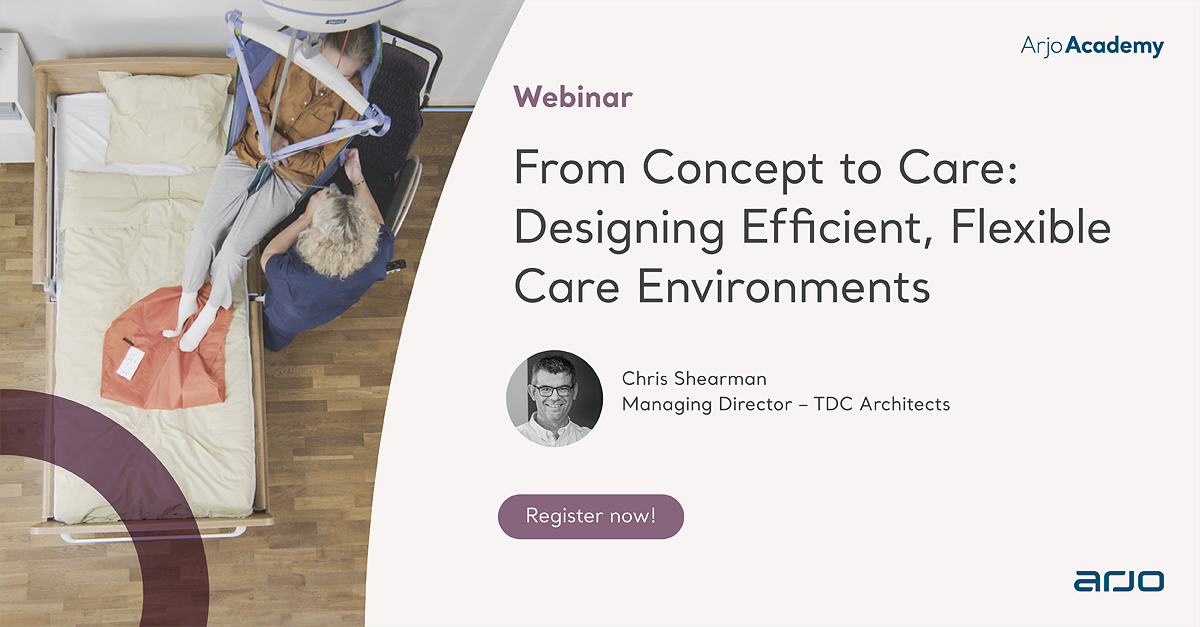 Arjo Academy

Webinar

From Concept to Care: Designing Efficient, Flexible Care Environments

Chris Shearman
Managing Director – TDC Architects

Register now!

arjo